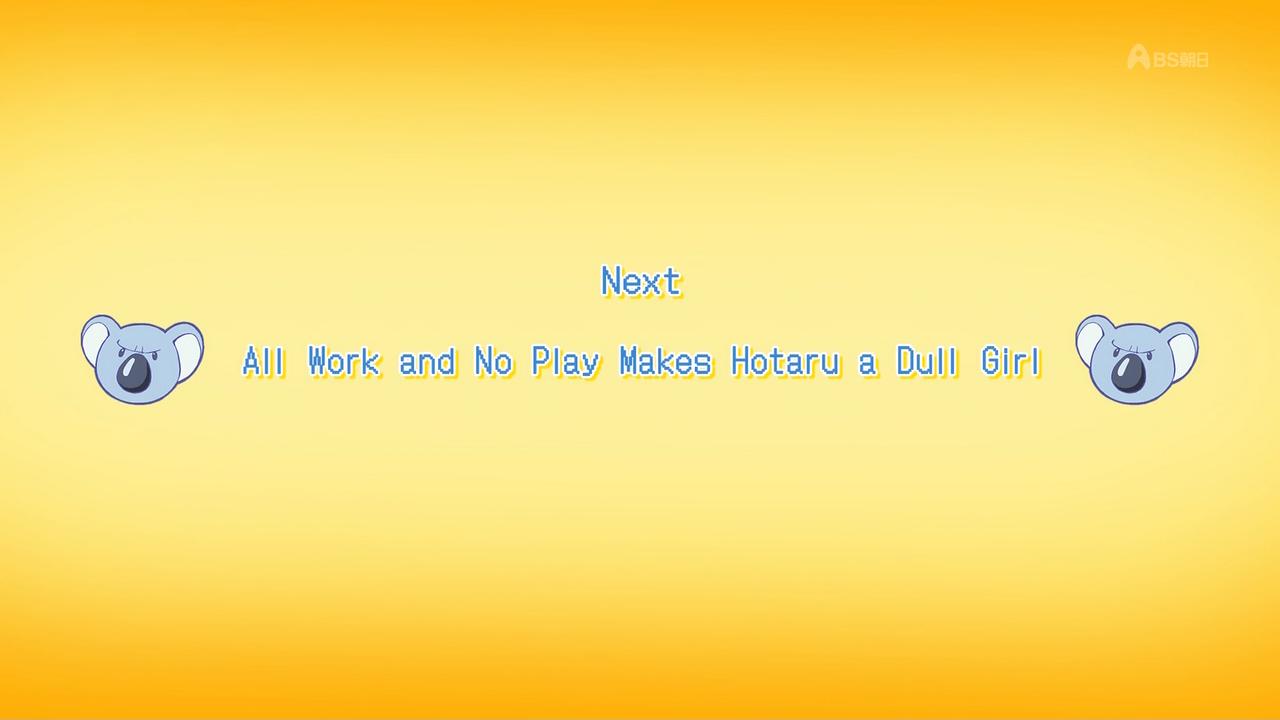 BS朝日

Next

All Work and No Play Makes Hotaru a Dull Girl